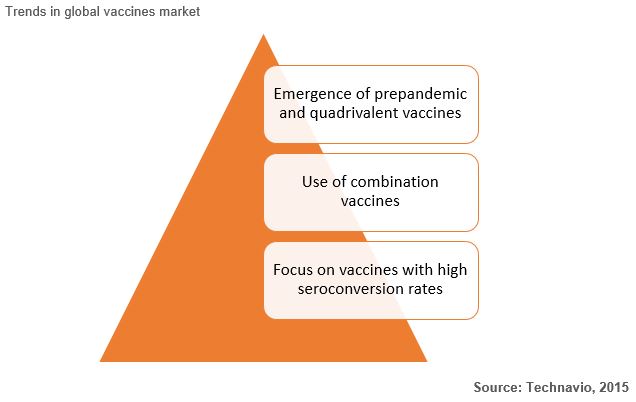 Trends in global vaccines market

Emergence of prepandemic and quadrivalent vaccines

Use of combination vaccines

Focus on vaccines with high seroconversion rates

Source: Technavio, 2015